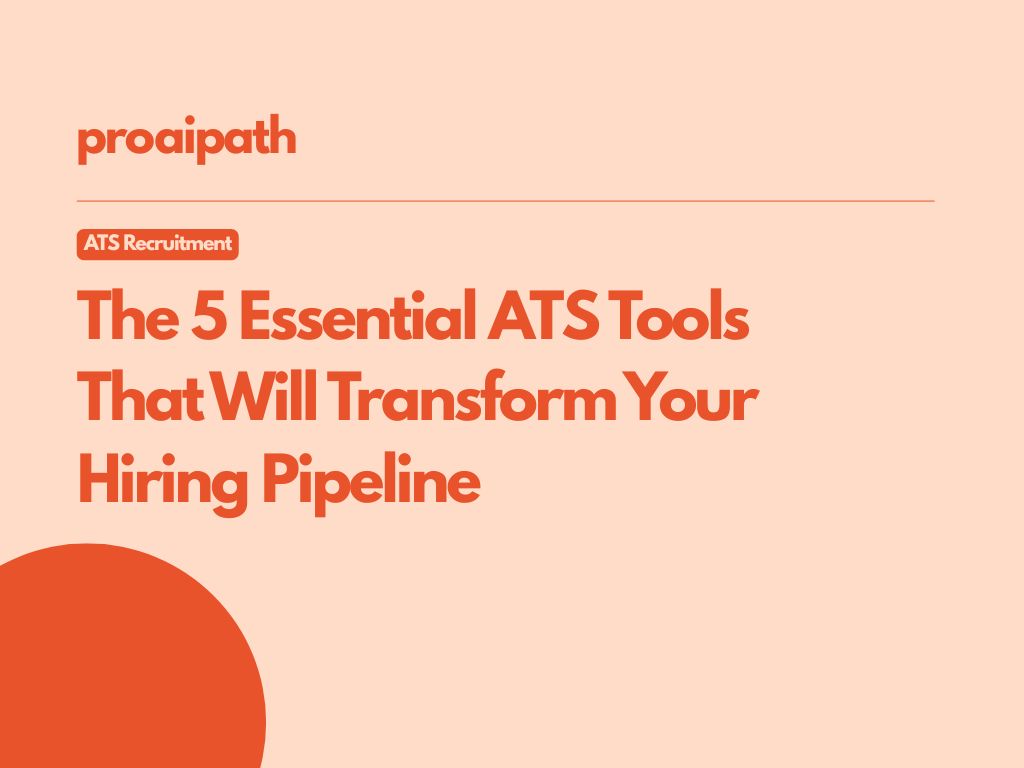 proaipath

ATS Recruitment

The 5 Essential ATS Tools That Will Transform Your Hiring Pipeline